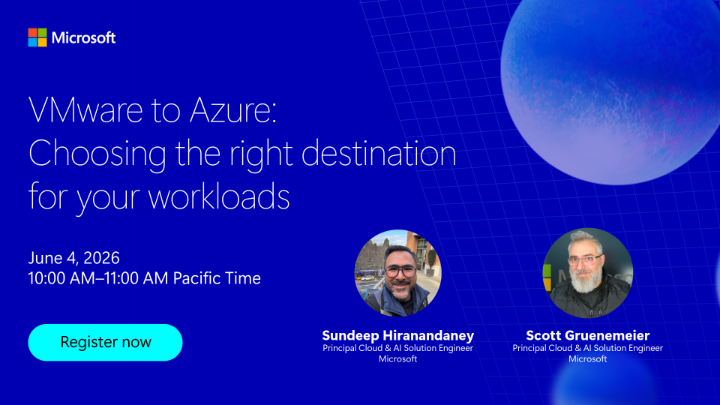 Microsoft

VMware to Azure: Choosing the right destination for your workloads

June 4, 2026
10:00 AM–11:00 AM Pacific Time

Register now

Sundeep Hiranandaney
Principal Cloud & AI Solution Engineer
Microsoft

Scott Gruenemeier
Principal Cloud & AI Solution Engineer
Microsoft